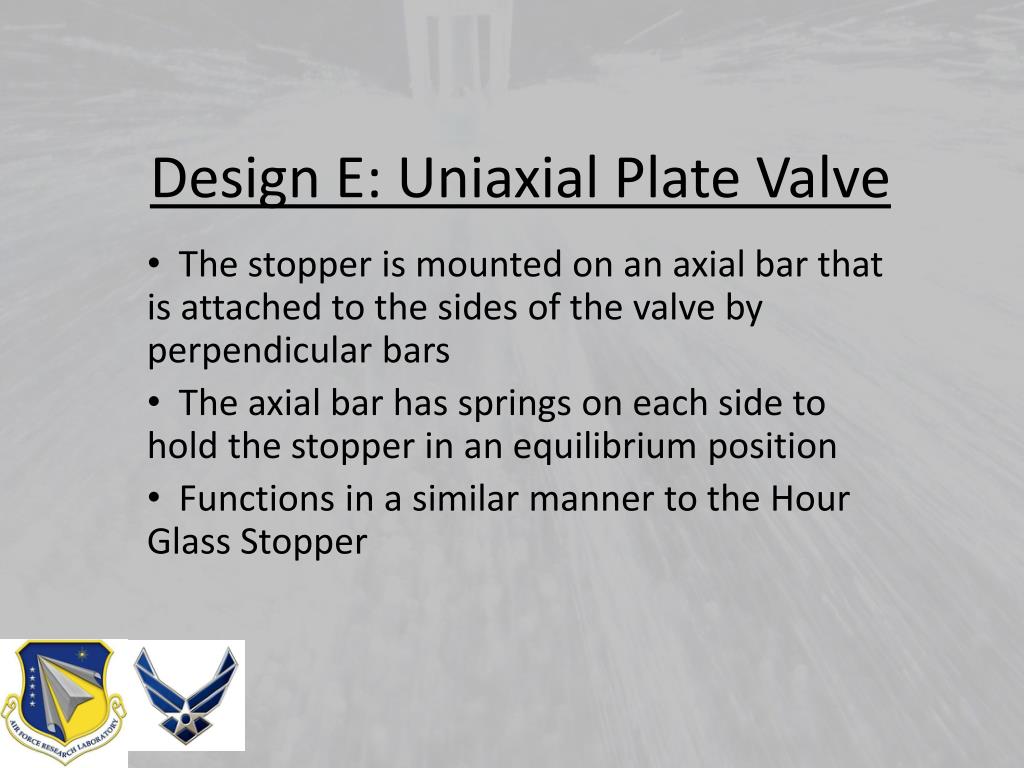 Design E: Uniaxial Plate Valve

• The stopper is mounted on an axial bar that is attached to the sides of the valve by perpendicular bars

• The axial bar has springs on each side to hold the stopper in an equilibrium position

• Functions in a similar manner to the Hour Glass Stopper

AIR FORCE RESEARCH LABORATORY